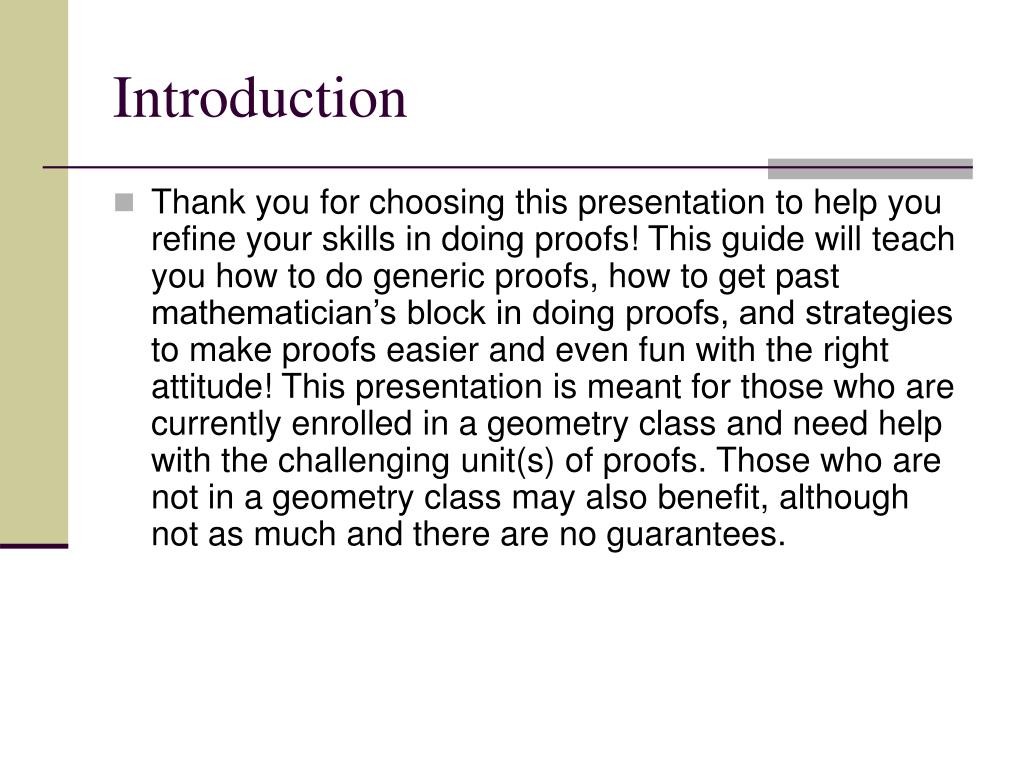 Introduction

Thank you for choosing this presentation to help you refine your skills in doing proofs! This guide will teach you how to do generic proofs, how to get past mathematician’s block in doing proofs, and strategies to make proofs easier and even fun with the right attitude! This presentation is meant for those who are currently enrolled in a geometry class and need help with the challenging unit(s) of proofs. Those who are not in a geometry class may also benefit, although not as much and there are no guarantees.